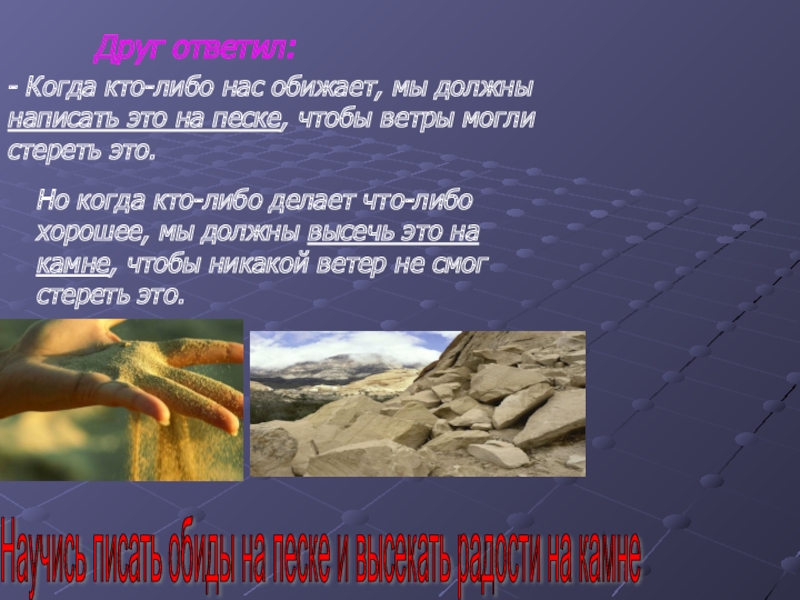 Друг ответил:

- Когда кто-либо нас обижает, мы должны написать это на песке, чтобы ветры могли стереть это.

Но когда кто-либо делает что-либо хорошее, мы должны высечь это на камне, чтобы никакой ветер не смог стереть это.

Научись писать обиды на песке и высекать радости на камне